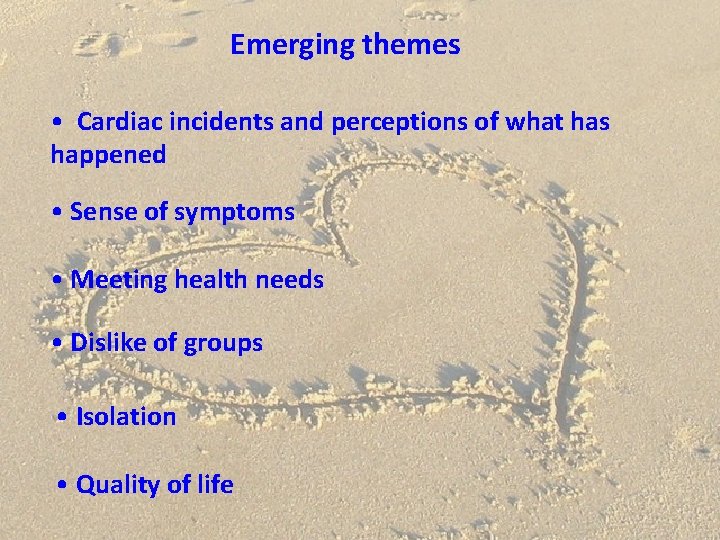 Emerging themes

• Cardiac incidents and perceptions of what has happened

• Sense of symptoms

• Meeting health needs

• Dislike of groups

• Isolation

• Quality of life